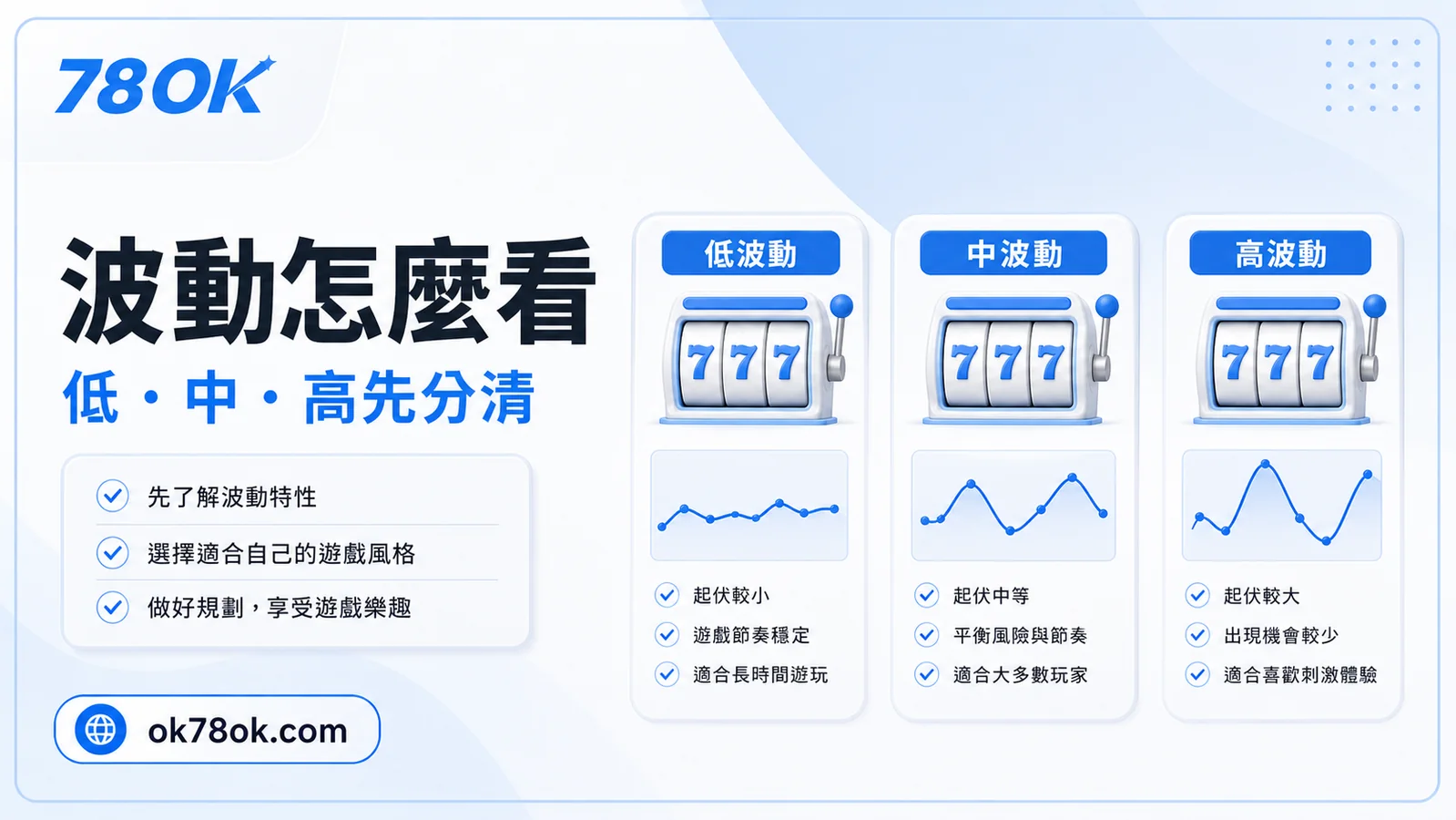 78OK

波動怎麼看

低・中・高先分清

先了解波動特性

選擇適合自己的遊戲風格

做好規劃，享受遊戲樂趣

ok78ok.com

低波動

777

起伏較小

遊戲節奏穩定

適合長時間遊玩

中波動

777

起伏中等

平衡風險與節奏

適合大多數玩家

高波動

777

起伏較大

出現機會較少

適合喜歡刺激體驗